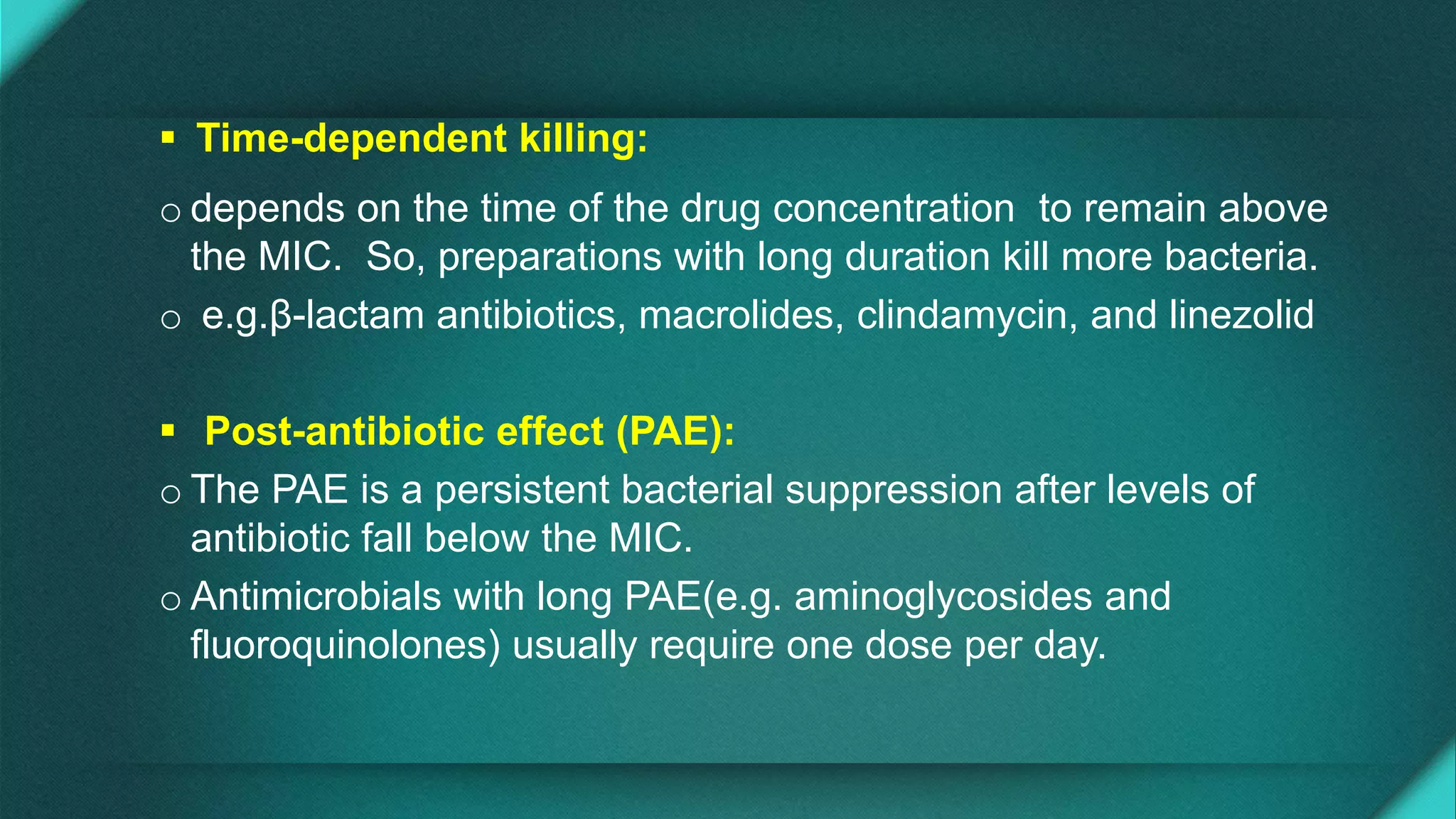 ▪ Time-dependent killing:

o depends on the time of the drug concentration to remain above the MIC. So, preparations with long duration kill more bacteria.

o e.g.β-lactam antibiotics, macrolides, clindamycin, and linezolid

▪ Post-antibiotic effect (PAE):

o The PAE is a persistent bacterial suppression after levels of antibiotic fall below the MIC.

o Antimicrobials with long PAE(e.g. aminoglycosides and fluoroquinolones) usually require one dose per day.